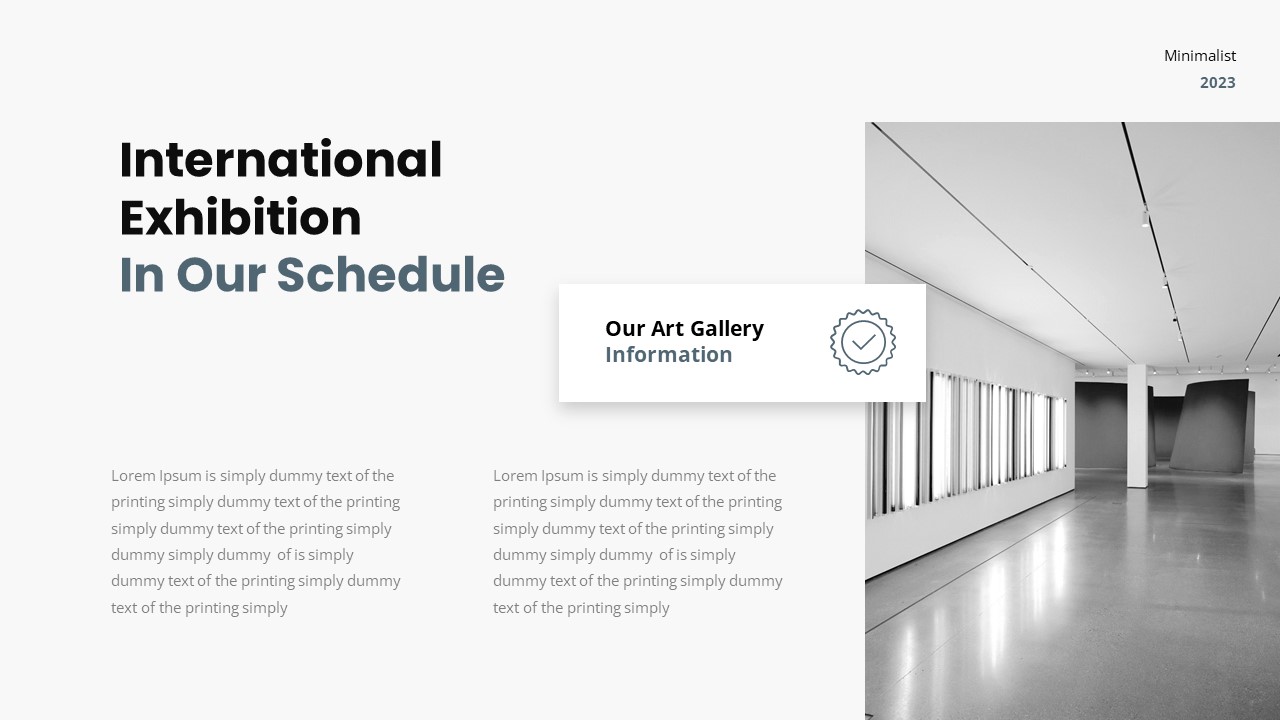 Minimalist
2023

International Exhibition
In Our Schedule

Our Art Gallery
Information

Lorem Ipsum is simply dummy text of the printing simply dummy text of the printing simply dummy text of the printing simply dummy simply dummy  of is simply dummy text of the printing simply dummy text of the printing simply

Lorem Ipsum is simply dummy text of the printing simply dummy text of the printing simply dummy text of the printing simply dummy simply dummy  of is simply dummy text of the printing simply dummy text of the printing simply